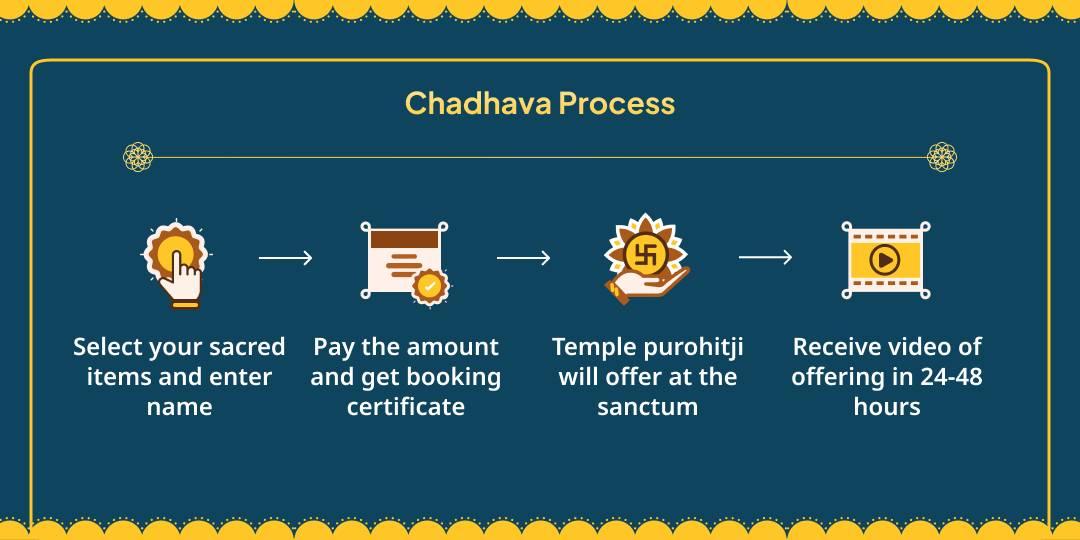 Chadhava Process

Select your sacred items and enter name

Pay the amount and get booking certificate

Temple purohitji will offer at the sanctum

Receive video of offering in 24-48 hours